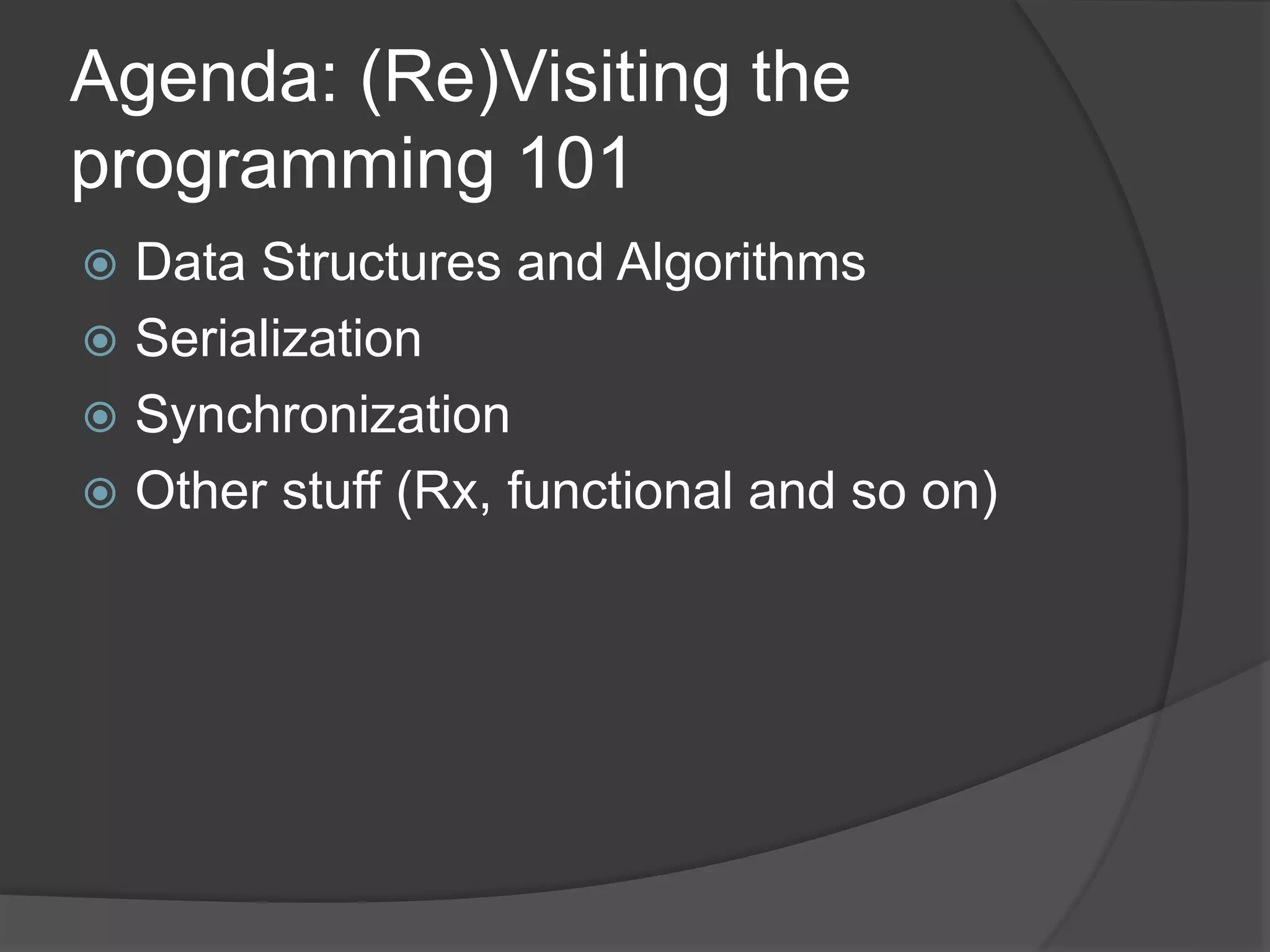 Agenda: (Re)Visiting the programming 101

Data Structures and Algorithms
Serialization
Synchronization
Other stuff (Rx, functional and so on)